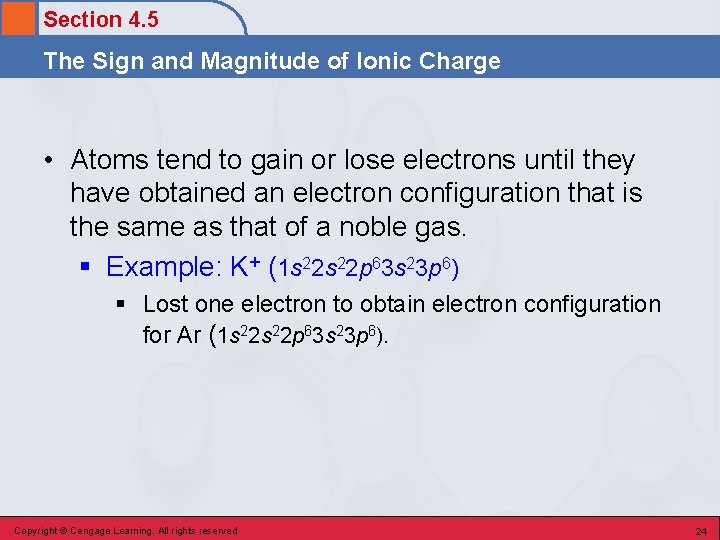 Section 4.5

The Sign and Magnitude of Ionic Charge

• Atoms tend to gain or lose electrons until they have obtained an electron configuration that is the same as that of a noble gas.

▪ Example: $K^+$ ($1s^22s^22p^63s^23p^6$)

▪ Lost one electron to obtain electron configuration for Ar ($1s^22s^22p^63s^23p^6$).

Copyright © Cengage Learning. All rights reserved

24